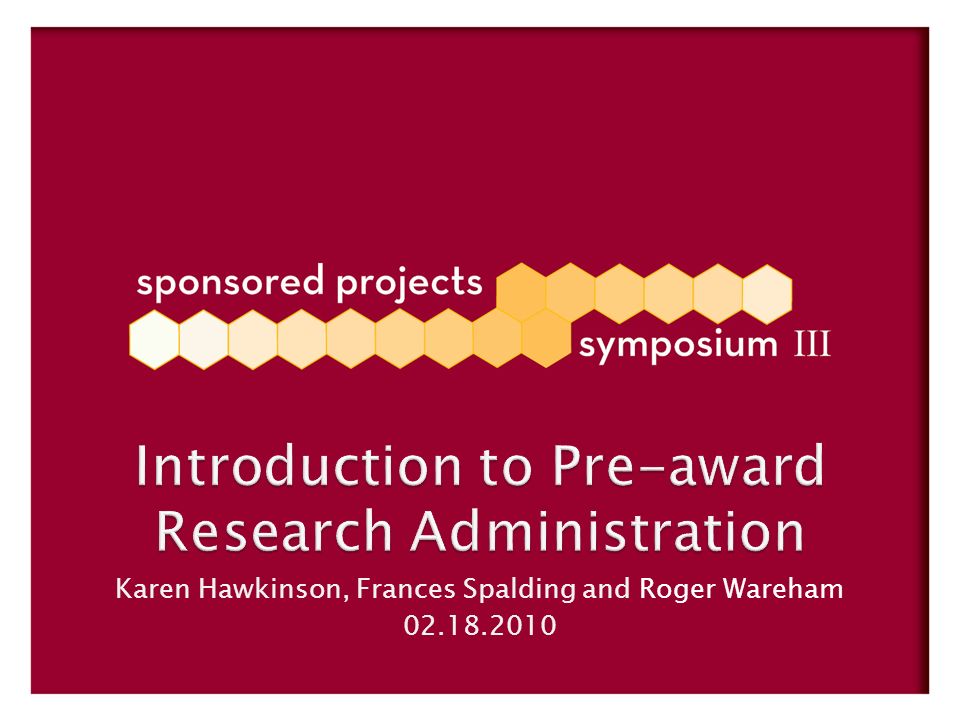 sponsored projects
symposium III

Introduction to Pre-award Research Administration

Karen Hawkinson, Frances Spalding and Roger Wareham
02.18.2010